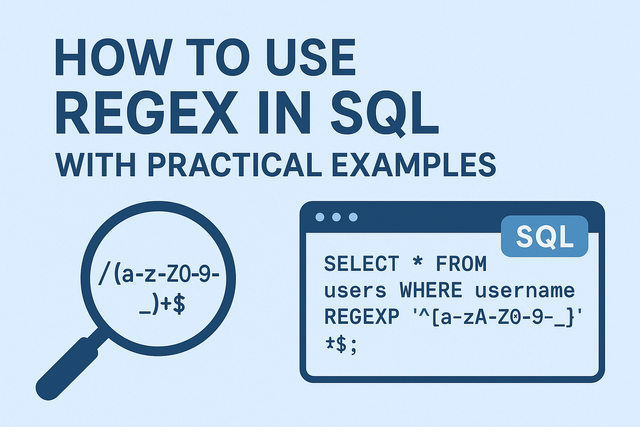 HOW TO USE
REGEX IN SQL
WITH PRACTICAL EXAMPLES

/(a-z-Z0-9-_)+$

SQL

SELECT * FROM users WHERE username REGEXP '^[a-zA-Z0-9-_}' *$;